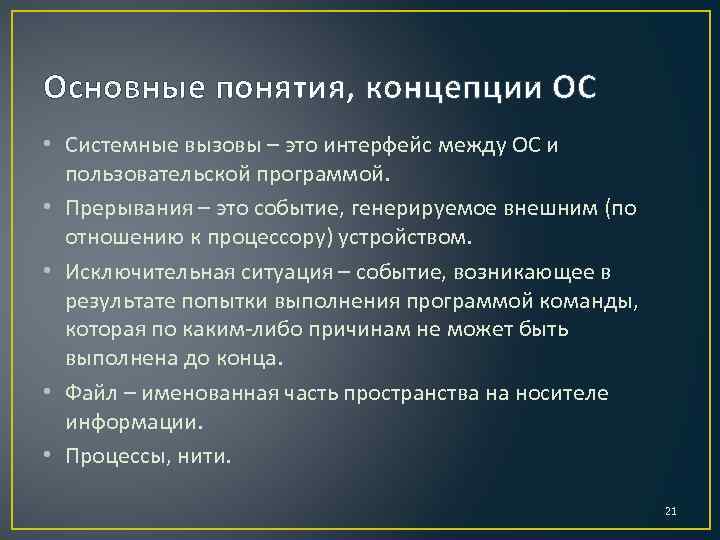 Основные понятия, концепции ОС

• Системные вызовы – это интерфейс между ОС и пользовательской программой.
• Прерывания – это событие, генерируемое внешним (по отношению к процессору) устройством.
• Исключительная ситуация – событие, возникающее в результате попытки выполнения программой команды, которая по каким-либо причинам не может быть выполнена до конца.
• Файл – именованная часть пространства на носителе информации.
• Процессы, нити.

21